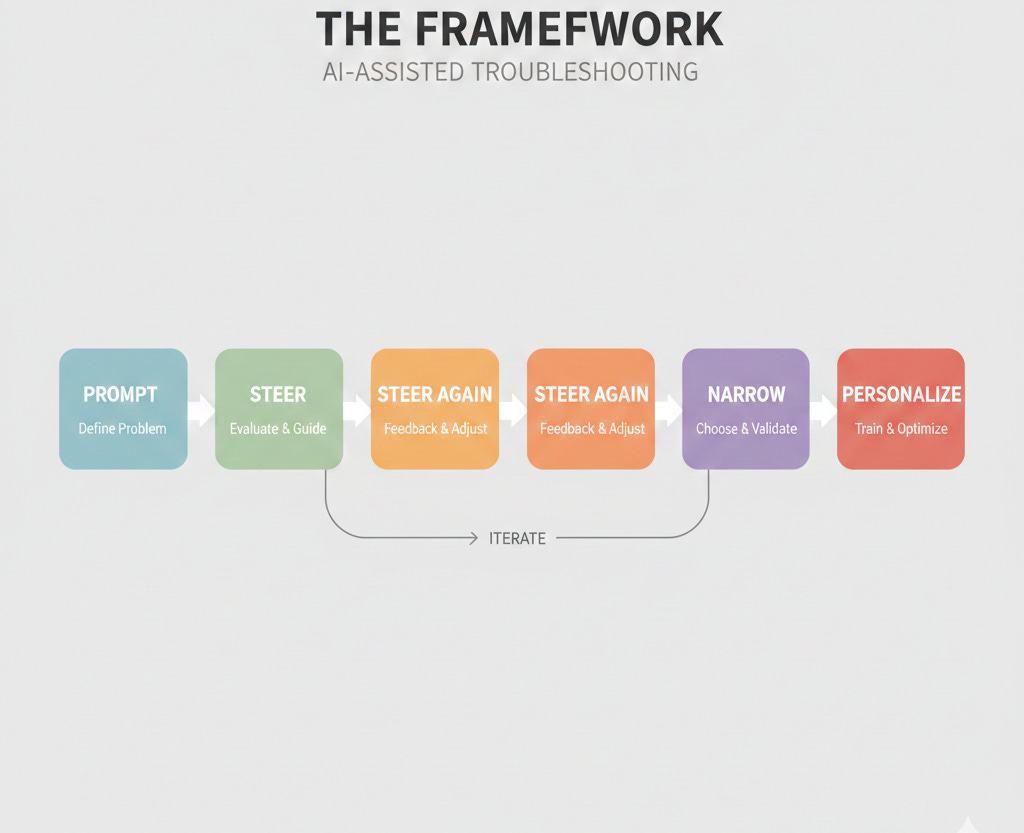 THE FRAMEFWORK

AI-ASSISTED TROUBLESHOOTING

PROMPT
Define Problem

STEER
Evaluate & Guide

STEER AGAIN
Feedback & Adjust

STEER AGAIN
Feedback & Adjust

NARROW
Choose & Validate

PERSONALIZE
Train & Optimize

ITERATE